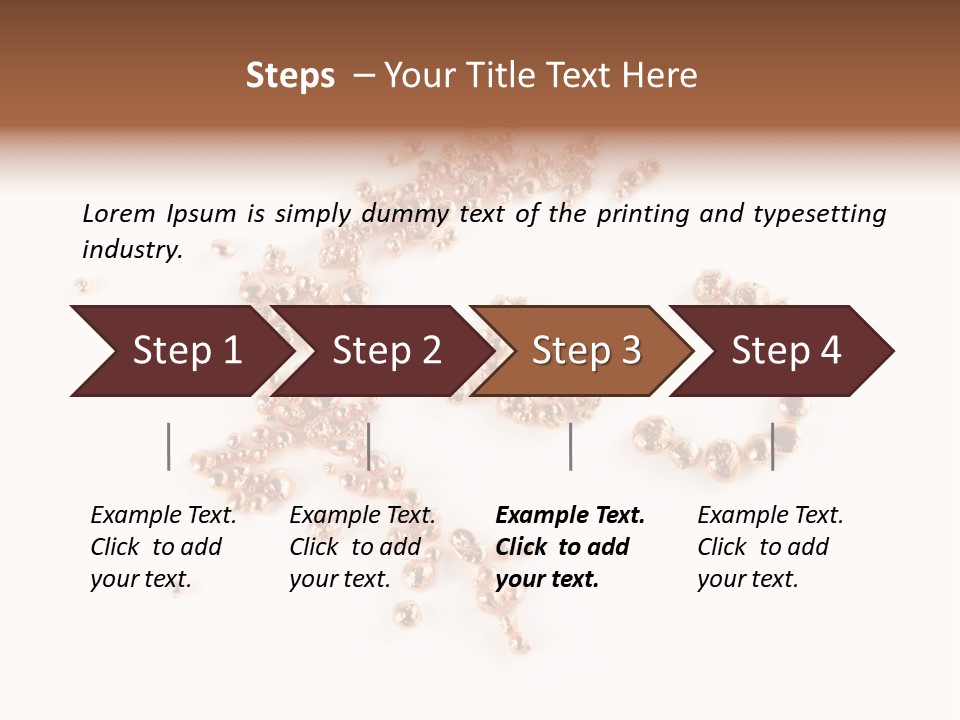 Steps – Your Title Text Here

Lorem Ipsum is simply dummy text of the printing and typesetting industry.

Step 1

Step 2

Step 3

Step 4

Example Text. Click to add your text.

Example Text. Click to add your text.

Example Text. Click to add your text.

Example Text. Click to add your text.